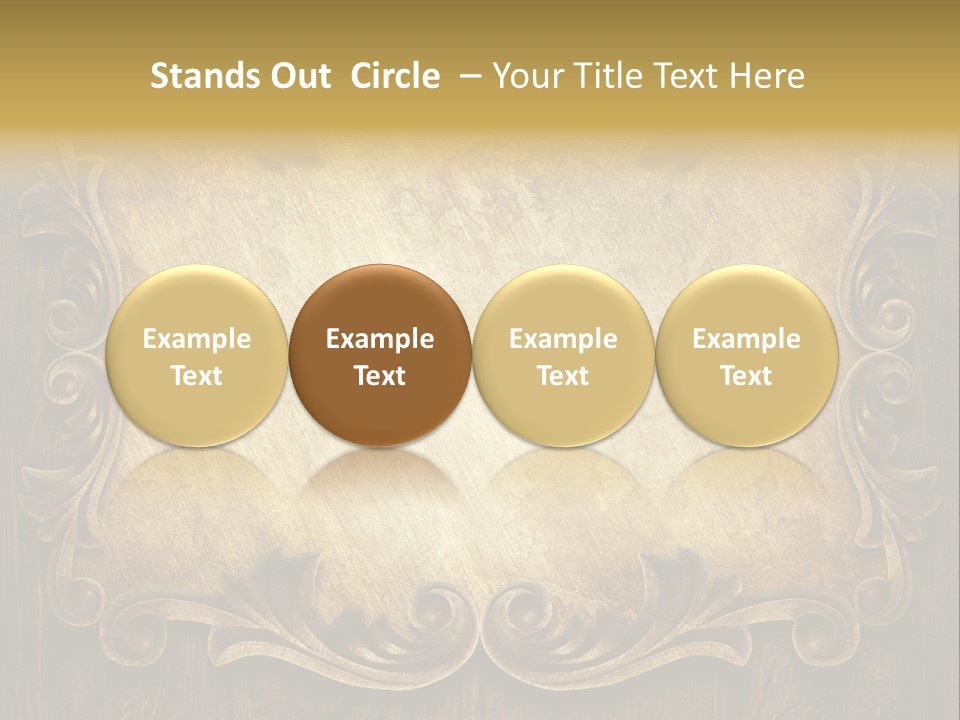 Stands Out Circle – Your Title Text Here

Example Text

Example Text

Example Text

Example Text